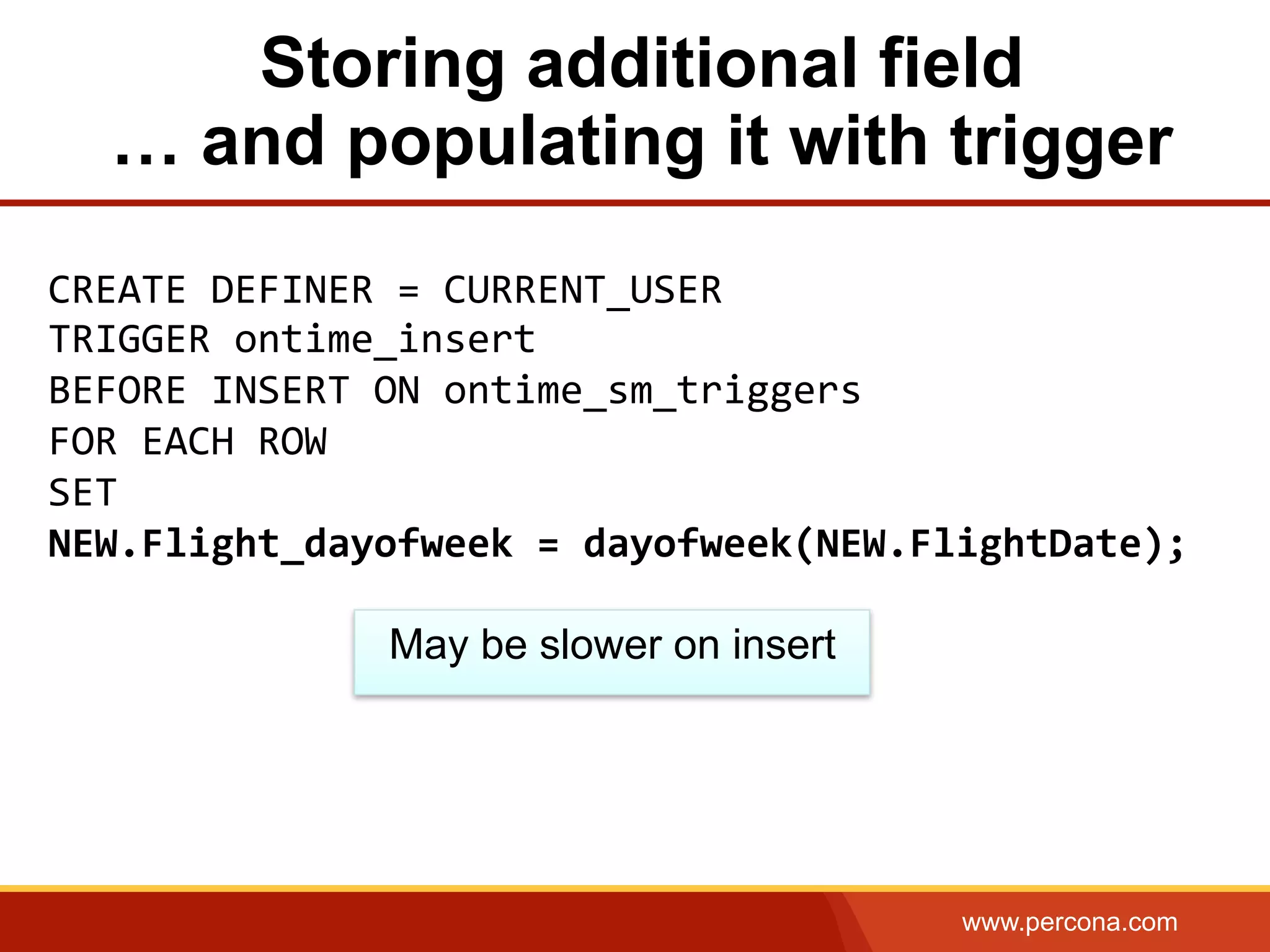 Storing additional field
… and populating it with trigger

CREATE DEFINER = CURRENT_USER
TRIGGER ontime_insert
BEFORE INSERT ON ontime_sm_triggers
FOR EACH ROW
SET
NEW.Flight_dayofweek = dayofweek(NEW.FlightDate);

May be slower on insert

www.percona.com